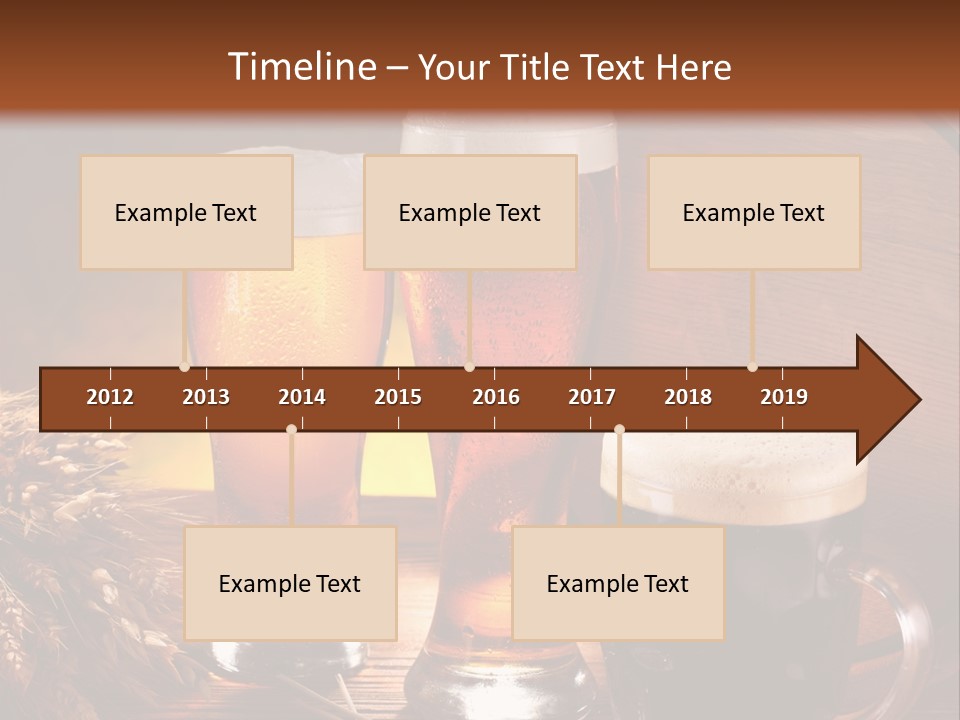 Timeline – Your Title Text Here

Example Text

Example Text

Example Text

2012 2013 2014 2015 2016 2017 2018 2019

Example Text

Example Text